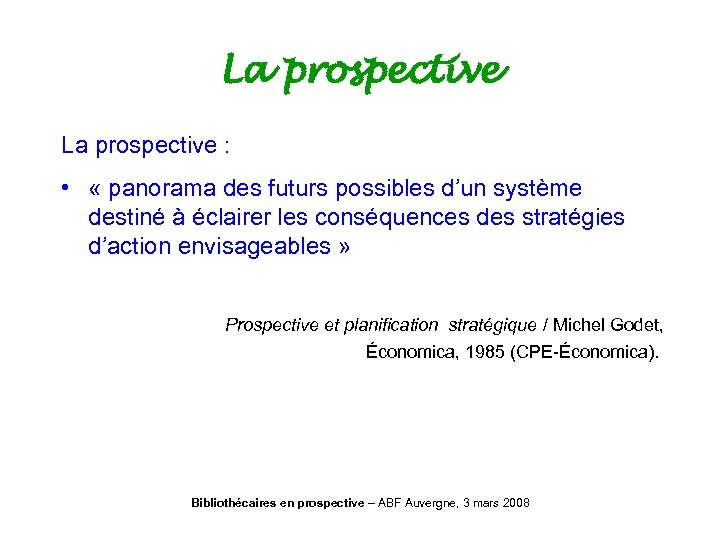 La prospective

La prospective :

• « panorama des futurs possibles d'un système destiné à éclairer les conséquences des stratégies d'action envisageables »

Prospective et planification stratégique / Michel Godet, Économica, 1985 (CPE-Économica).

Bibliothécaires en prospective – ABF Auvergne, 3 mars 2008